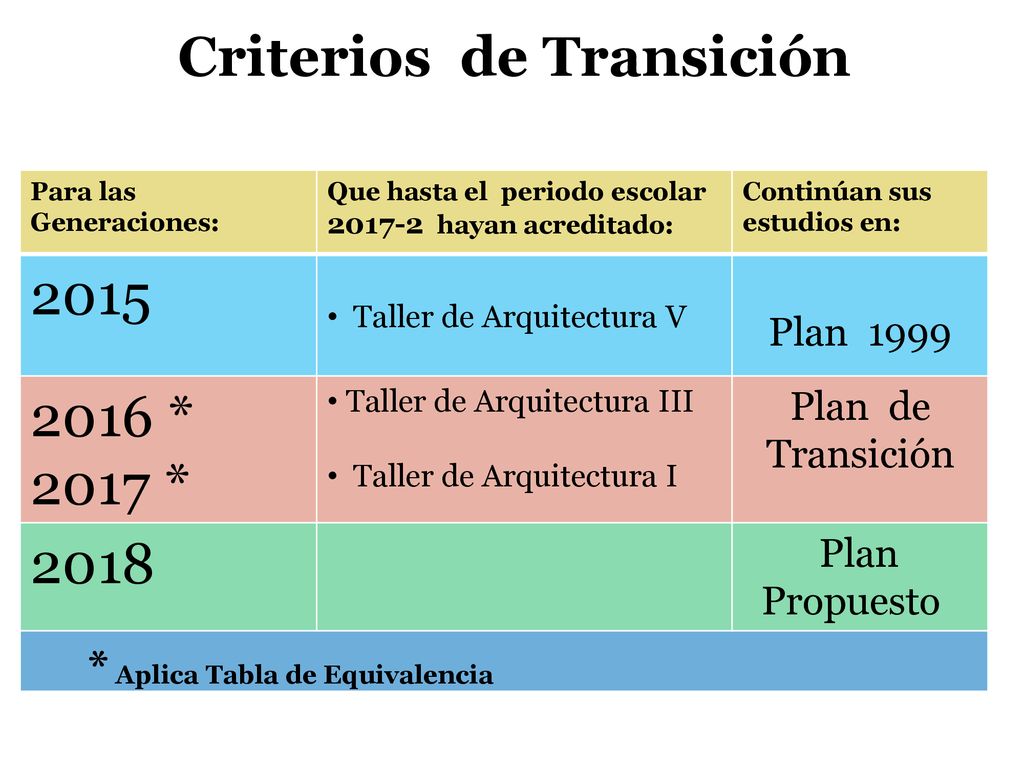 Criterios de Transición

| Para las Generaciones: | Que hasta el periodo escolar 2017-2 hayan acreditado: | Continúan sus estudios en: |
|---|---|---|
| 2015 | • Taller de Arquitectura V | Plan 1999 |
| 2016 * 2017 * | • Taller de Arquitectura III • Taller de Arquitectura I | Plan de Transición |
| 2018 | | Plan Propuesto |

* Aplica Tabla de Equivalencia